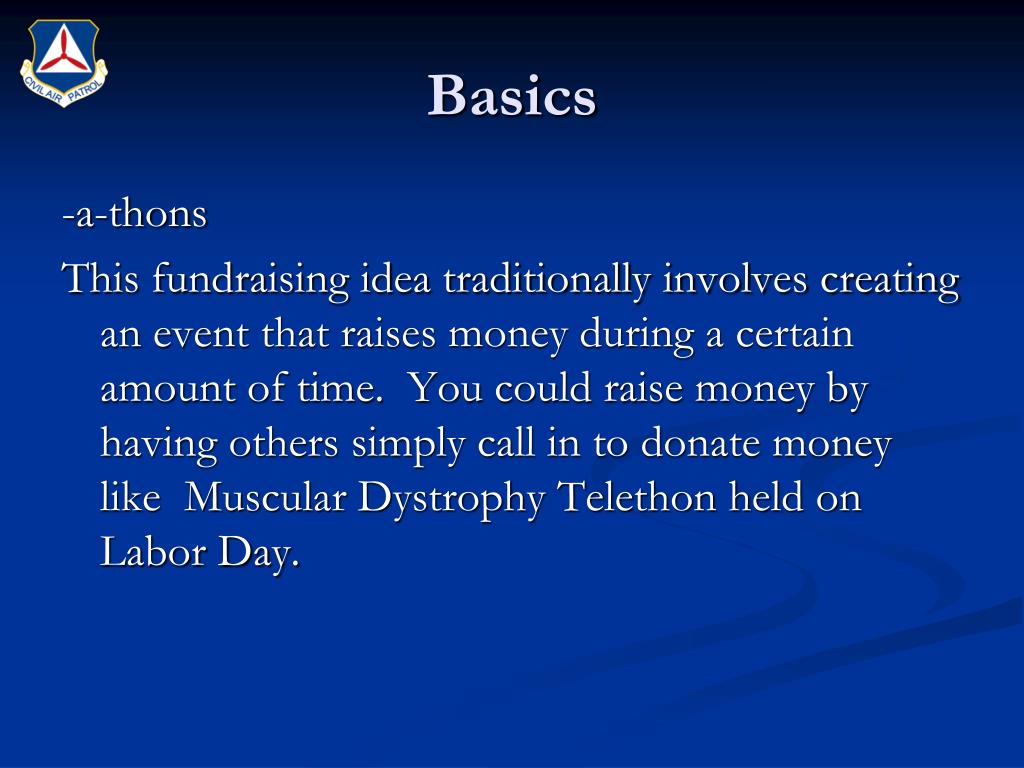 CIVIL AIR PATROL

Basics

-a-thons

This fundraising idea traditionally involves creating an event that raises money during a certain amount of time. You could raise money by having others simply call in to donate money like Muscular Dystrophy Telethon held on Labor Day.